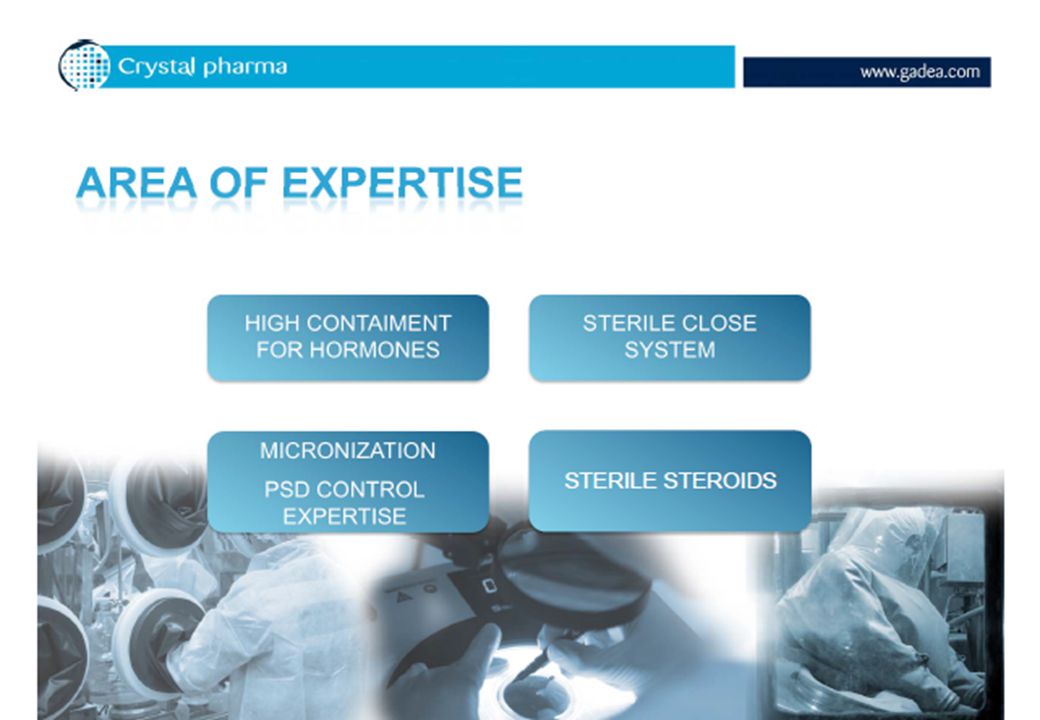 Crystal pharma

www.gadea.com

AREA OF EXPERTISE

HIGH CONTAIMENT FOR HORMONES

STERILE CLOSE SYSTEM

MICRONIZATION

PSD CONTROL EXPERTISE

STERILE STEROIDS